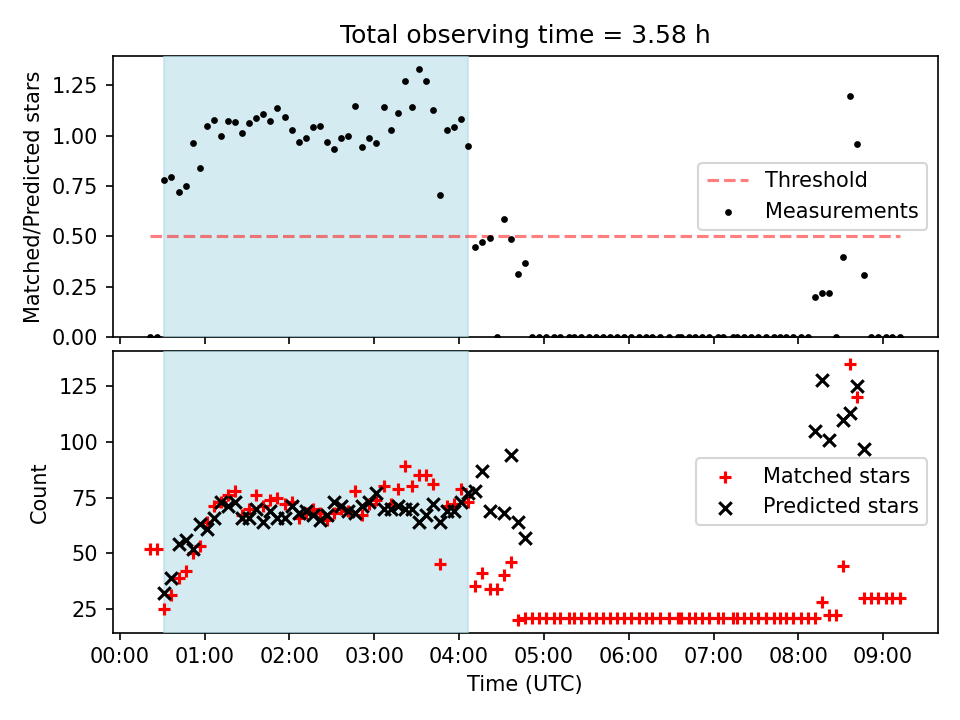 Total observing time = 3.58 h

Matched/Predicted stars

1.25
1.00
0.75
0.50
0.25
0.00

Threshold
Measurements

Count

125
100
75
50
25

Matched stars
Predicted stars

00:00 01:00 02:00 03:00 04:00 05:00 06:00 07:00 08:00 09:00

Time (UTC)